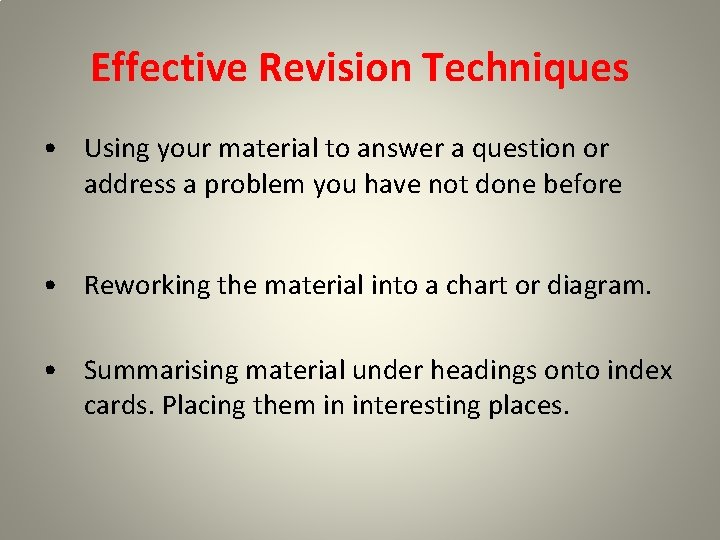 Effective Revision Techniques

• Using your material to answer a question or address a problem you have not done before

• Reworking the material into a chart or diagram.

• Summarising material under headings onto index cards. Placing them in interesting places.